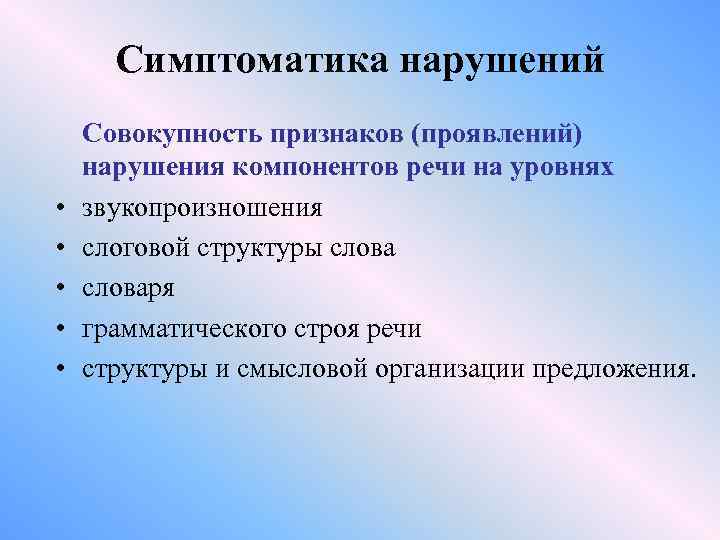 Симптоматика нарушений

Совокупность признаков (проявлений) нарушения компонентов речи на уровнях

• звукопроизношения
• слоговой структуры слова
• словаря
• грамматического строя речи
• структуры и смысловой организации предложения.